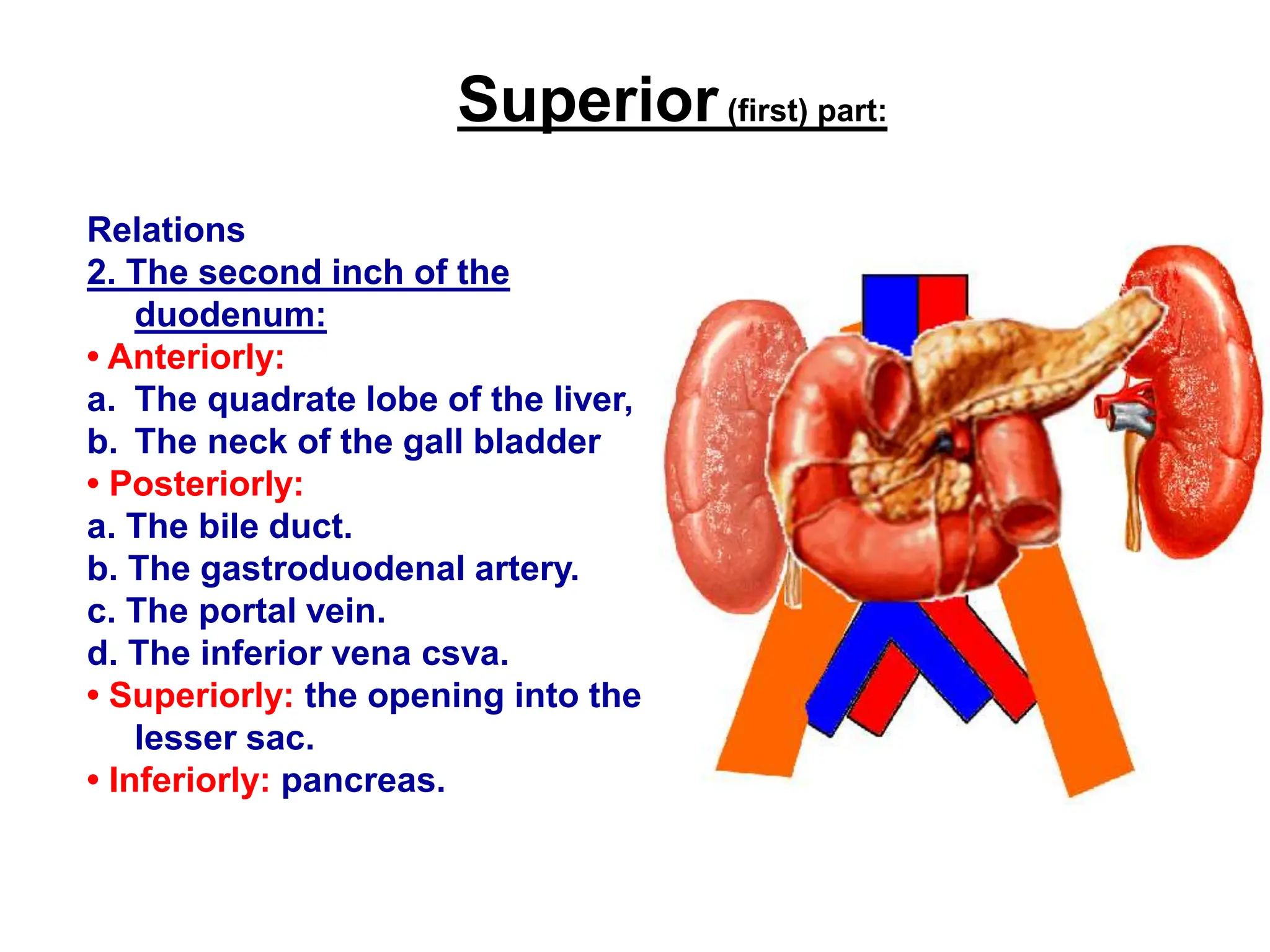 Superior (first) part:

Relations
2. The second inch of the duodenum:
• Anteriorly:
a. The quadrate lobe of the liver,
b. The neck of the gall bladder
• Posteriorly:
a. The bile duct.
b. The gastroduodenal artery.
c. The portal vein.
d. The inferior vena csva.
• Superiorly: the opening into the lesser sac.
• Inferiorly: pancreas.